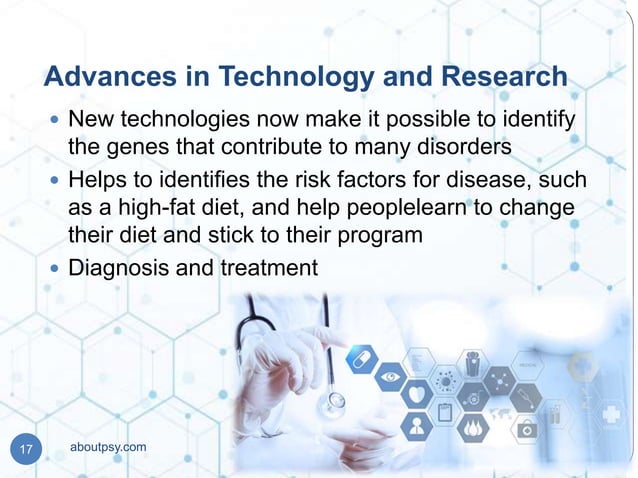 Advances in Technology and Research

• New technologies now make it possible to identify the genes that contribute to many disorders

• Helps to identifies the risk factors for disease, such as a high-fat diet, and help peoplelearn to change their diet and stick to their program

• Diagnosis and treatment

17

aboutpsy.com